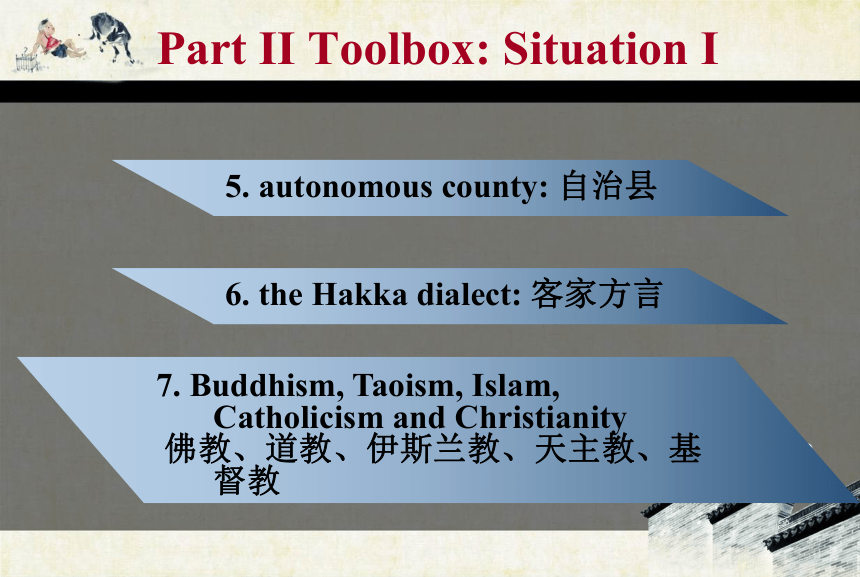 Part II Toolbox: Situation I

5. autonomous county: 自治县

6. the Hakka dialect: 客家方言

7. Buddhism, Taoism, Islam, Catholicism and Christianity 佛教、道教、伊斯兰教、天主教、基督教